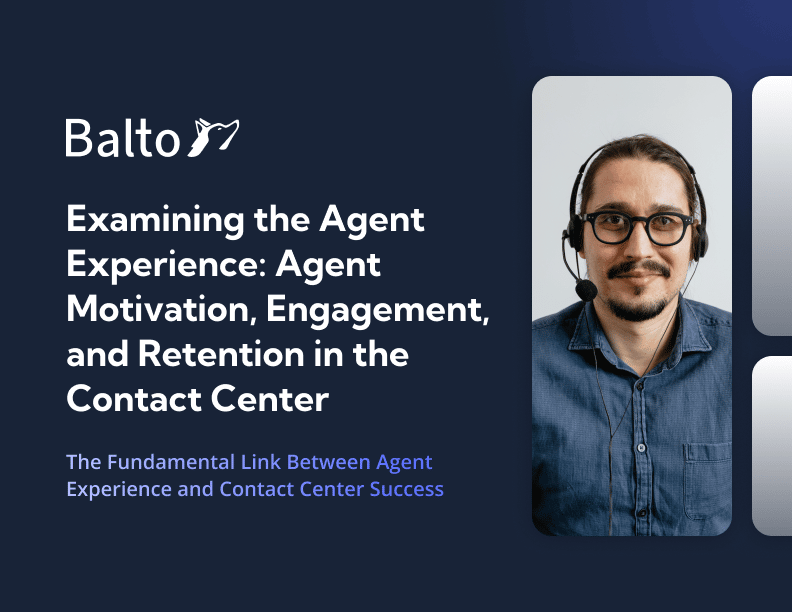 Balto

Examining the Agent Experience: Agent Motivation, Engagement, and Retention in the Contact Center

The Fundamental Link Between Agent Experience and Contact Center Success